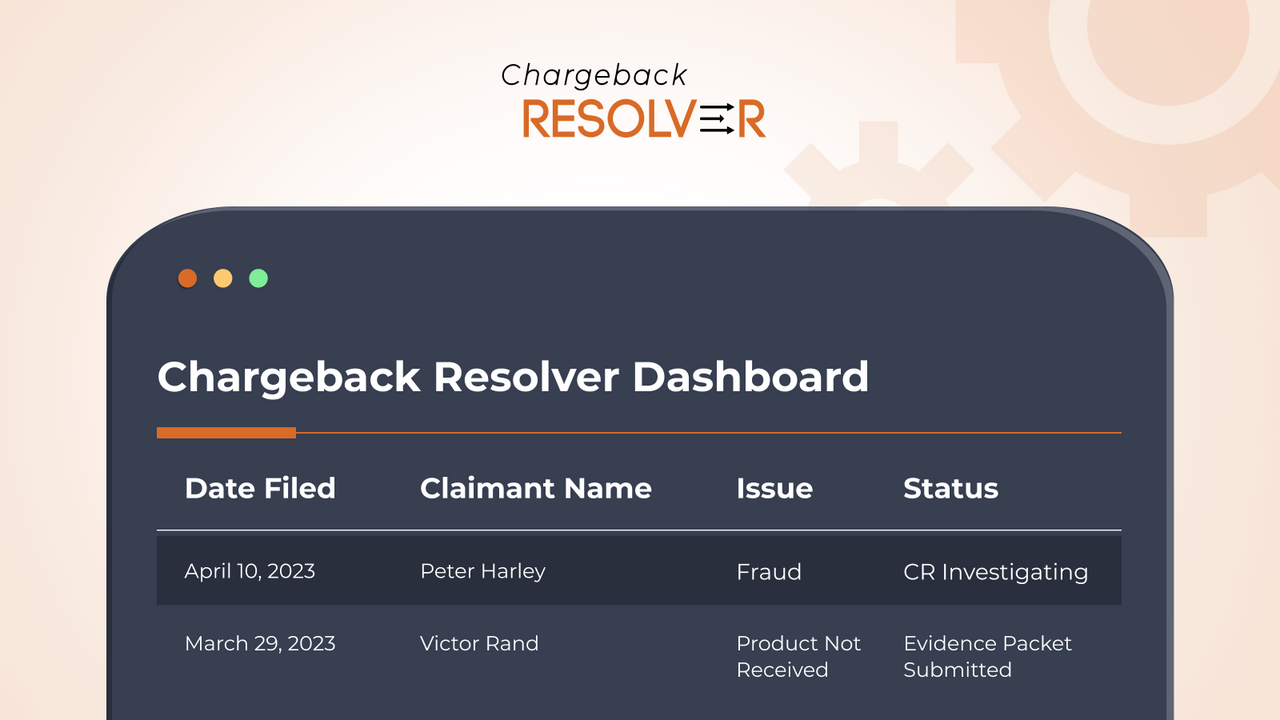 Chargeback
RESOLVER

Chargeback Resolver Dashboard

| Date Filed | Claimant Name | Issue | Status |
|---|---|---|---|
| April 10, 2023 | Peter Harley | Fraud | CR Investigating |
| March 29, 2023 | Victor Rand | Product Not Received | Evidence Packet Submitted |